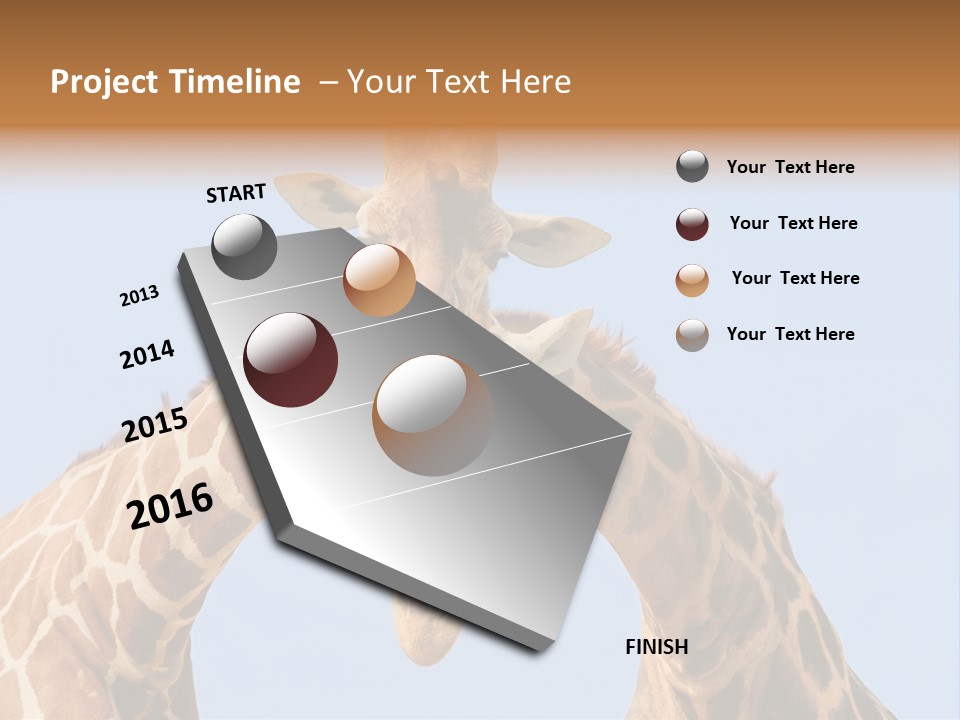 Project Timeline – Your Text Here

START

2013

2014

2015

2016

FINISH

Your Text Here

Your Text Here

Your Text Here

Your Text Here